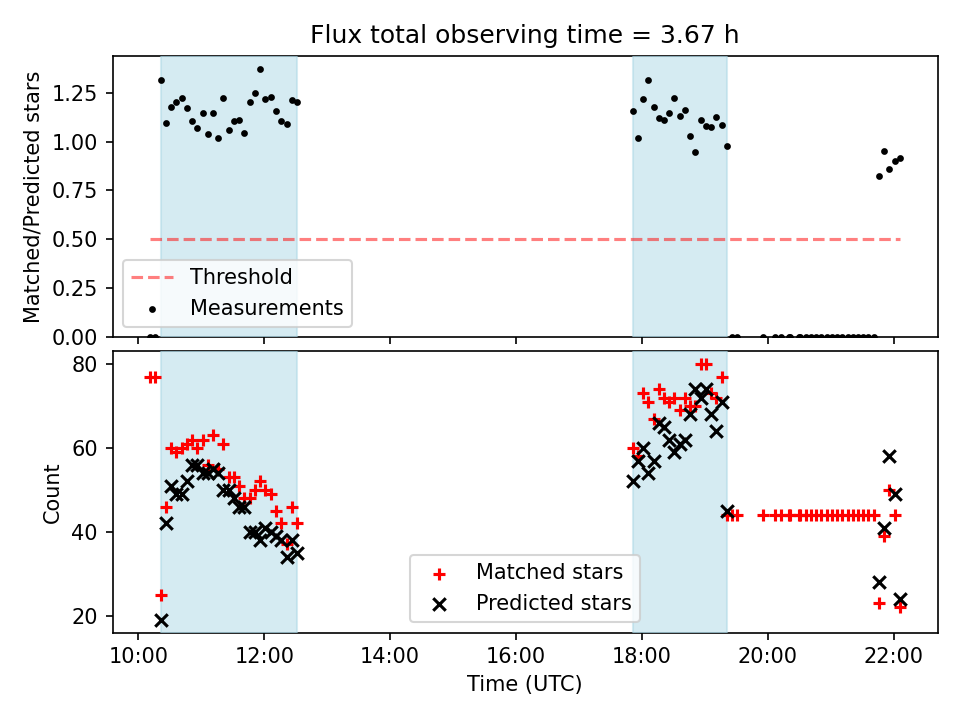 Flux total observing time = 3.67 h

Matched/Predicted stars

1.25
1.00
0.75
0.50
0.25
0.00

Threshold
Measurements

Count

80
60
40
20

Matched stars
Predicted stars

10:00
12:00
14:00
16:00
18:00
20:00
22:00

Time (UTC)